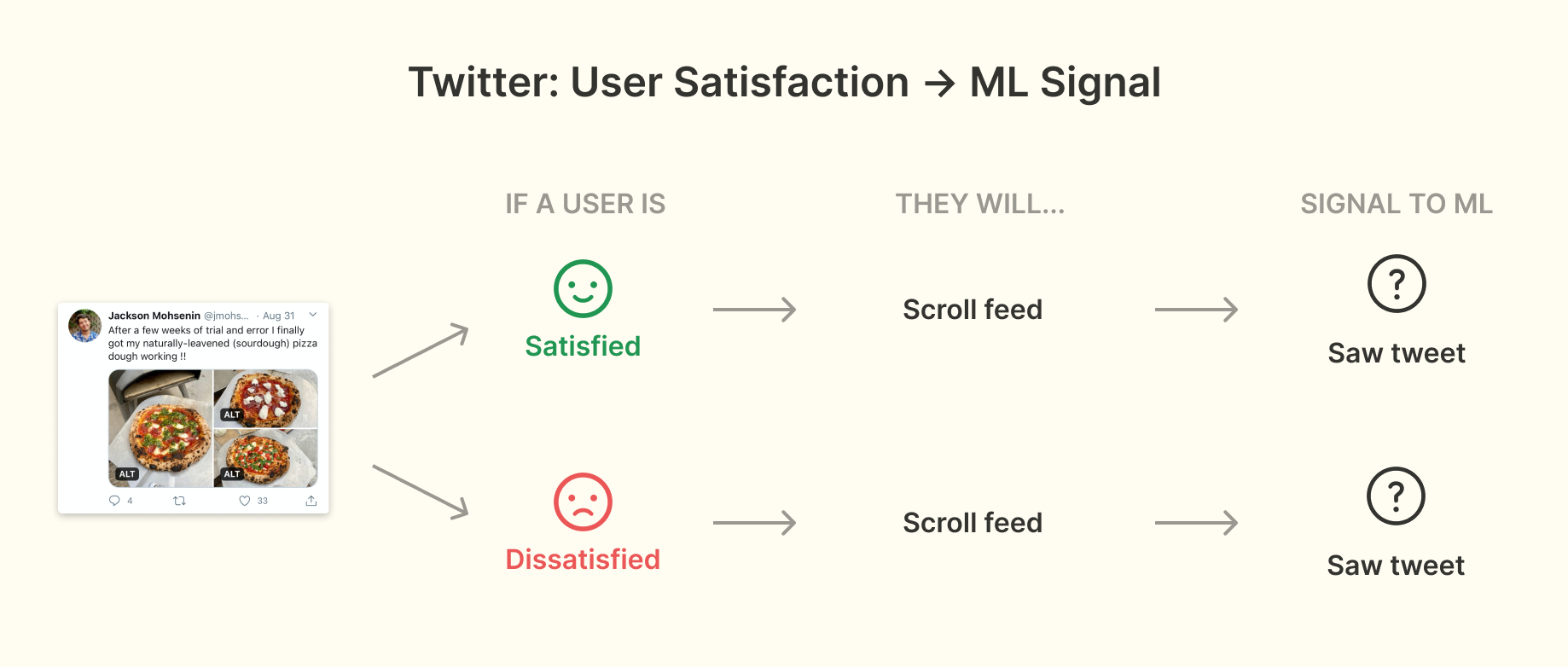 Twitter: User Satisfaction → ML Signal

Jackson Mohsenin @jmohs... · Aug 31
After a few weeks of trial and error I finally got my naturally-leavened (sourdough) pizza dough working !!

ALT ALT ALT

4 33

IF A USER IS

Satisfied

Dissatisfied

THEY WILL...

Scroll feed

Scroll feed

SIGNAL TO ML

?

Saw tweet

?

Saw tweet